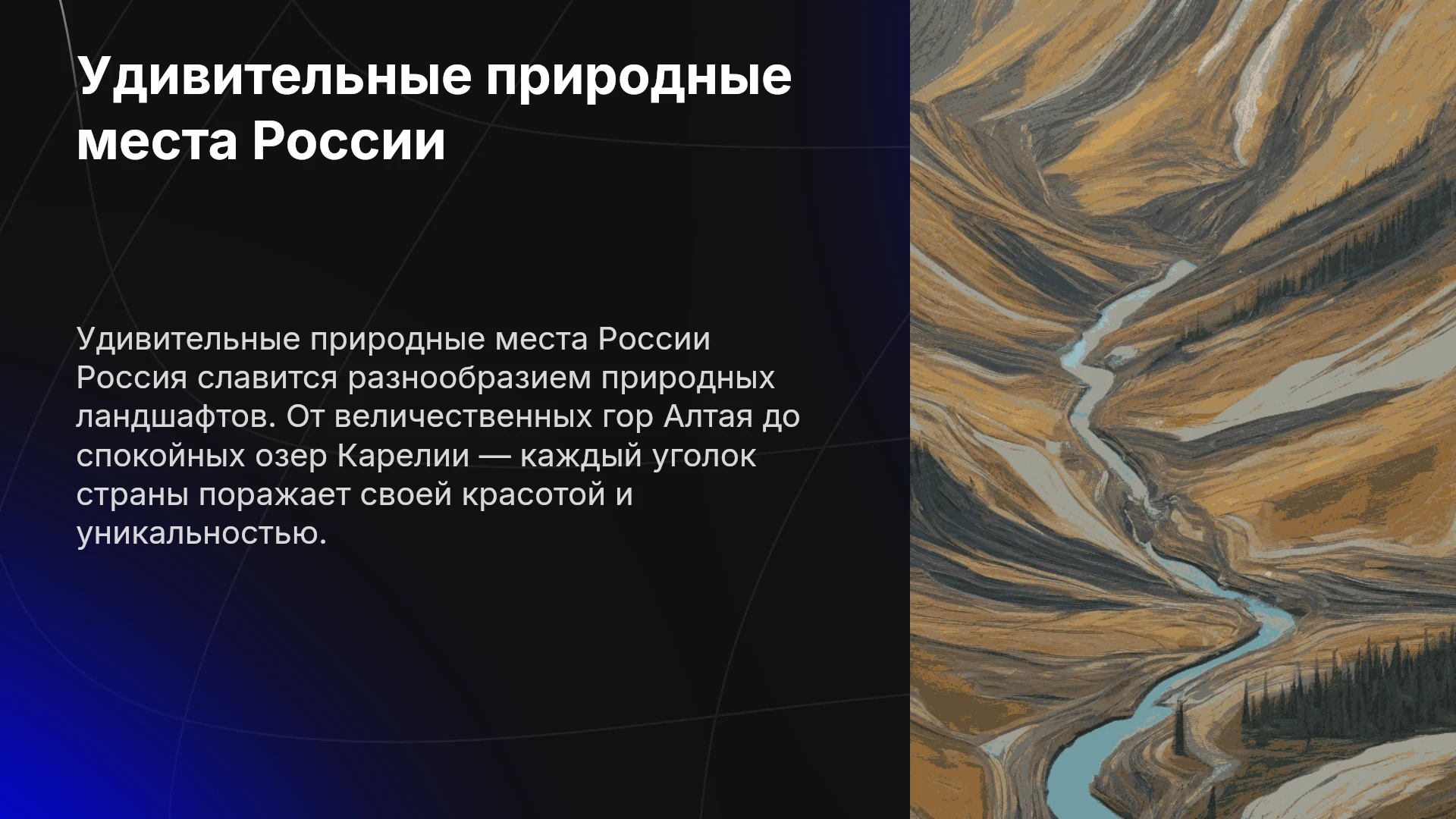 Удивительные природные места России

Удивительные природные места России Россия славится разнообразием природных ландшафтов. От величественных гор Алтая до спокойных озер Карелии — каждый уголок страны поражает своей красотой и уникальностью.